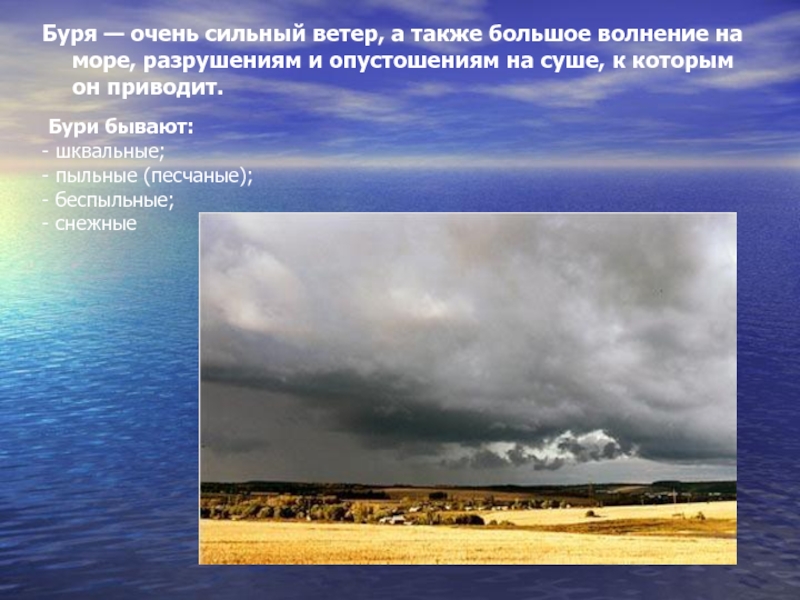 Буря — очень сильный ветер, а также большое волнение на море, разрушениям и опустошениям на суше, к которым он приводит.

Бури бывают:
- шквальные;
- пыльные (песчаные);
- беспыльные;
- снежные